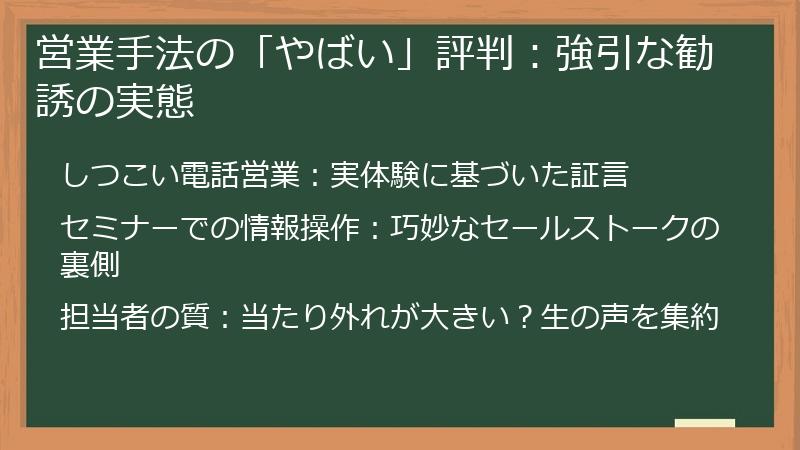 営業手法の「やばい」評判：強引な勧誘の実態

しつこい電話営業：実体験に基づいた証言

セミナーでの情報操作：巧妙なセールストークの裏側

担当者の質：当たり外れが大きい？生の声を集約